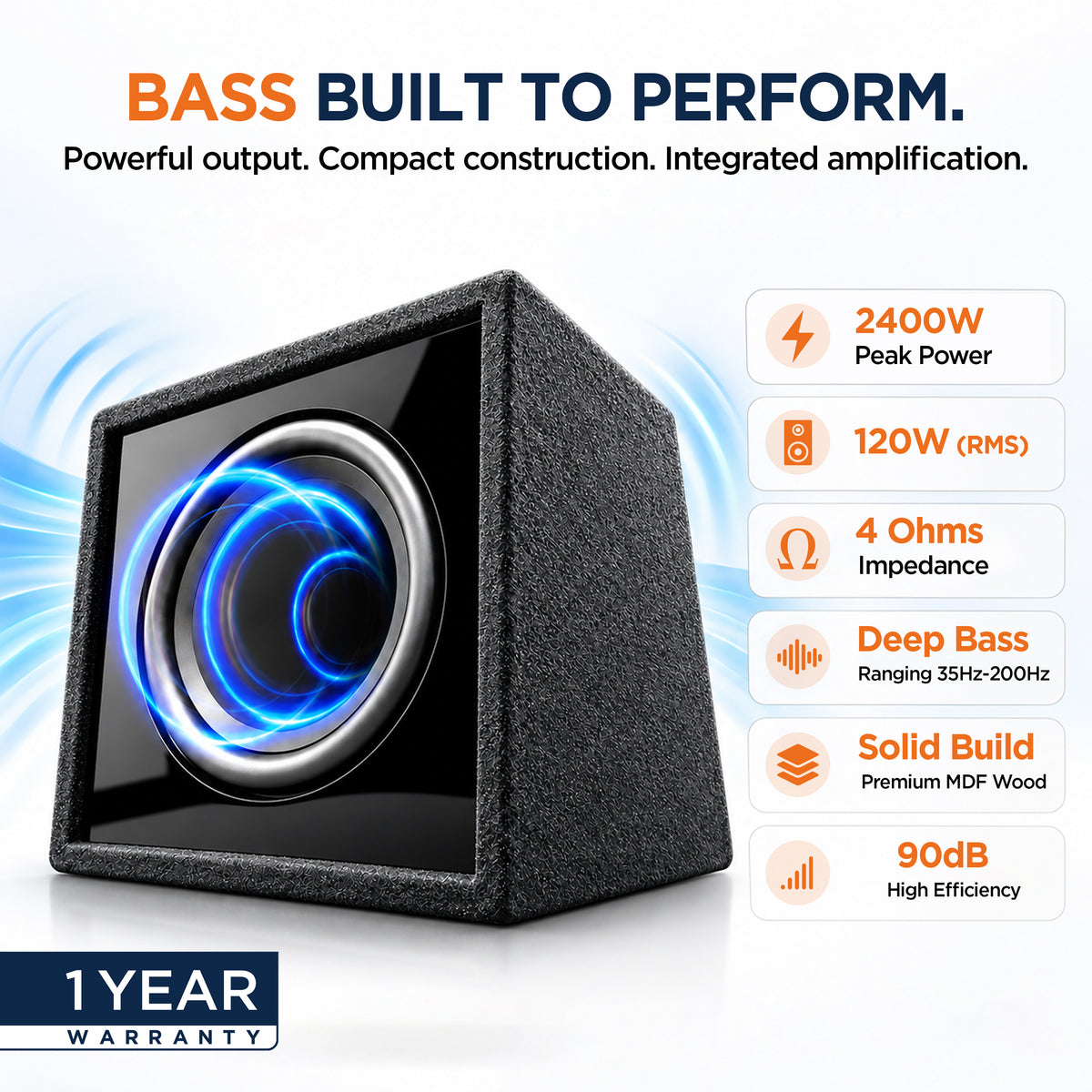 BASS BUILT TO PERFORM.

Powerful output. Compact construction. Integrated amplification.

2400W
Peak Power

120W (RMS)

4 Ohms
Impedance

Deep Bass
Ranging 35Hz-200Hz

Solid Build
Premium MDF Wood

90dB
High Efficiency

1 YEAR
WARRANTY